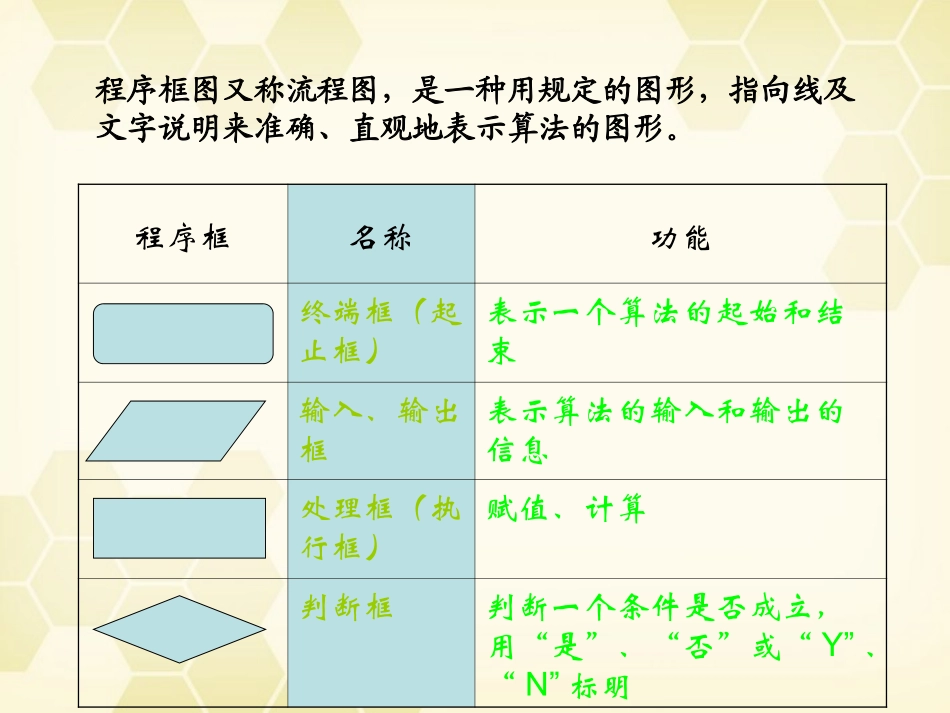 程序框图又称流程图，是一种用规定的图形，指向线及文字说明来准确、直观地表示算法的图形。

| 程序框 | 名称 | 功能 |
|---|---|---|
|  | 终端框（起止框） | 表示一个算法的起始和结束 |
|  | 输入、输出框 | 表示算法的输入和输出的信息 |
|  | 处理框（执行框） | 赋值、计算 |
|  | 判断框 | 判断一个条件是否成立，用“是”、“否”或“Y”、“N”标明 |